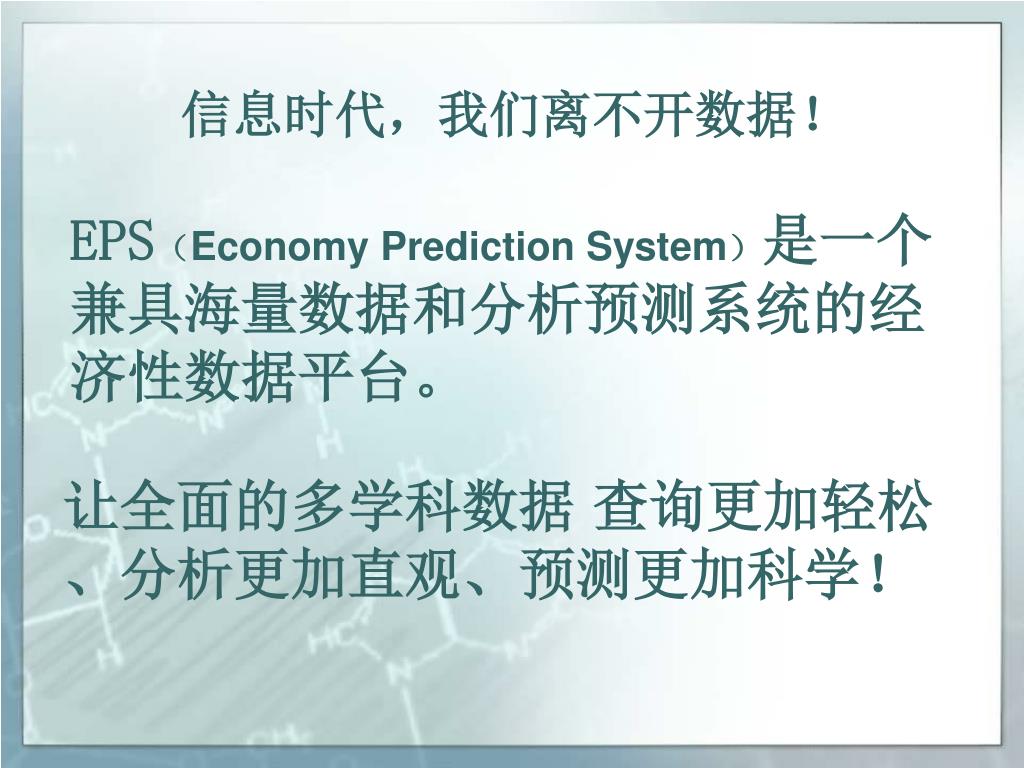 信息时代，我们离不开数据！

EPS（Economy Prediction System）是一个兼具海量数据和分析预测系统的经济性数据平台。

让全面的多学科数据 查询更加轻松、分析更加直观、预测更加科学！